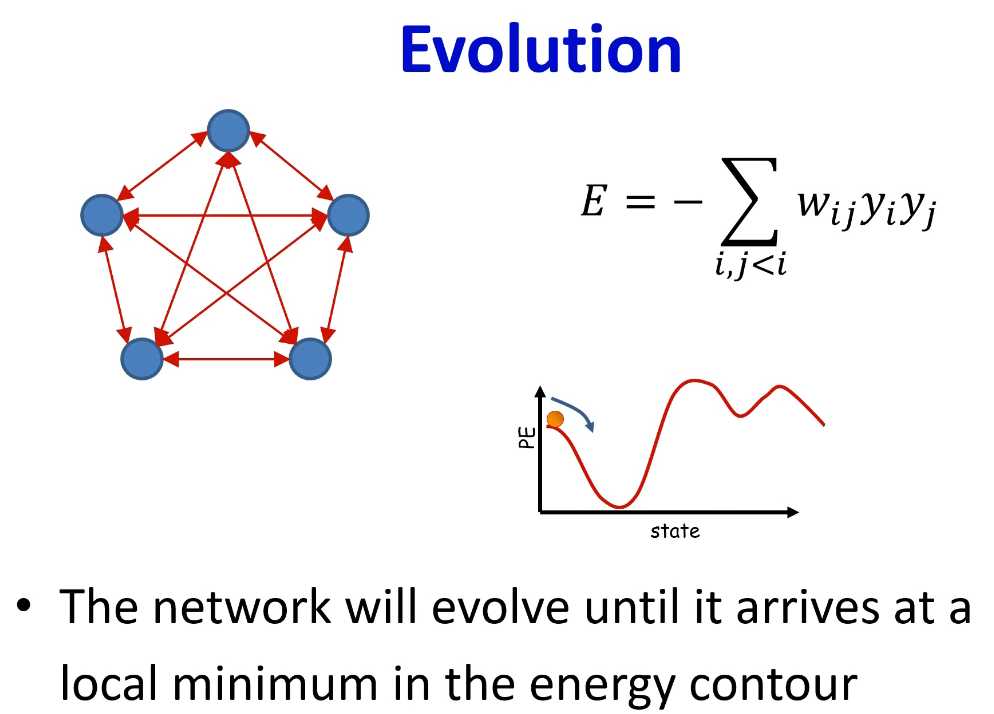 Evolution

$E = -\sum_{i,j<i} w_{ij} y_i y_j$

PE

state

• The network will evolve until it arrives at a local minimum in the energy contour